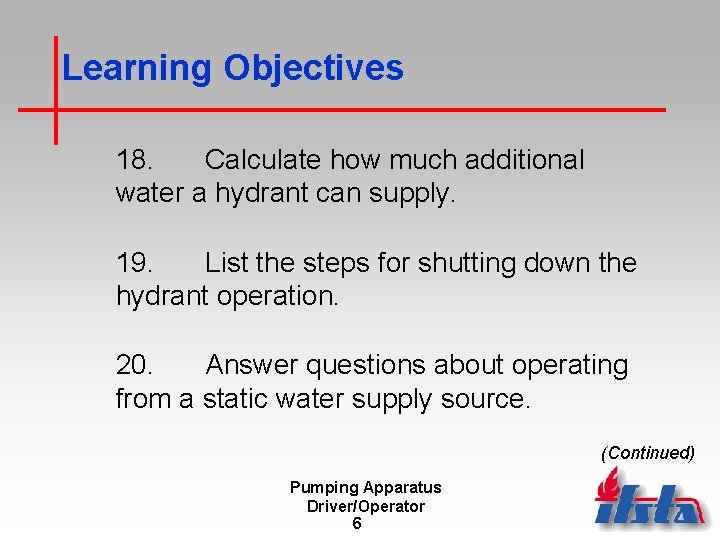 Learning Objectives

18. Calculate how much additional water a hydrant can supply.

19. List the steps for shutting down the hydrant operation.

20. Answer questions about operating from a static water supply source.

(Continued)

Pumping Apparatus Driver/Operator
6

ifsta